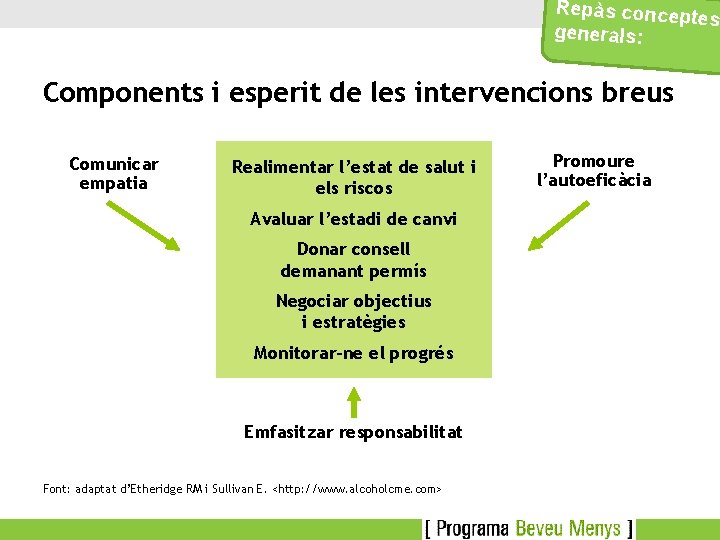 Repàs conceptes generals:

Components i esperit de les intervencions breus

Comunicar empatia

Realimentar l'estat de salut i els riscos

Avaluar l'estadi de canvi

Donar consell demanant permís

Negociar objectius i estratègies

Monitorar-ne el progrés

Promoure l'autoeficàcia

Emfasitzar responsabilitat

Font: adaptat d'Etheridge RM i Sullivan E. <http://www.alcoholcme.com>

[ Programa Beveu Menys ]